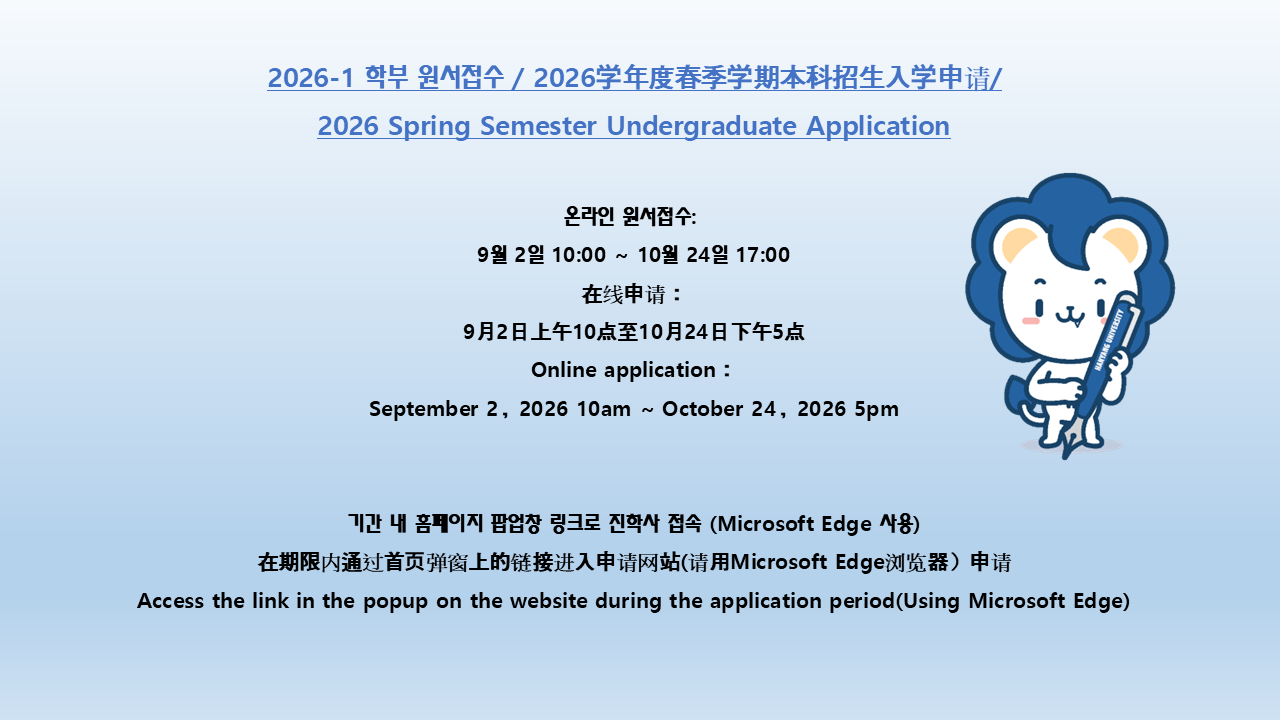 2026-1 학부 원서접수 / 2026学年度春季学期本科招生入学申请/
2026 Spring Semester Undergraduate Application

온라인 원서접수:
9월 2일 10:00 ~ 10월 24일 17:00
在线申请：
9月2日上午10点至10月24日下午5点
Online application：
September 2，2026 10am ~ October 24，2026 5pm

HANYANG UNIVERSITY

기간 내 홈페이지 팝업창 링크로 진학사 접속 (Microsoft Edge 사용)
在期限内通过首页弹窗上的链接进入申请网站(请用Microsoft Edge浏览器）申请
Access the link in the popup on the website during the application period(Using Microsoft Edge)